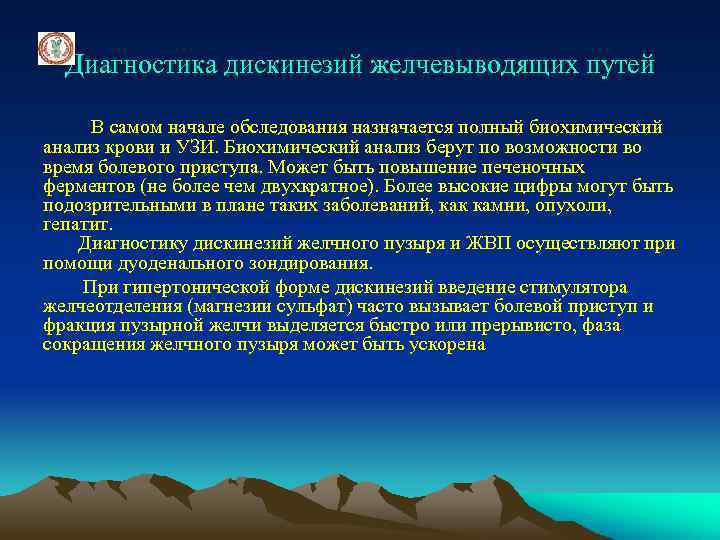 Диагностика дискинезий желчевыводящих путей

В самом начале обследования назначается полный биохимический анализ крови и УЗИ. Биохимический анализ берут по возможности во время болевого приступа. Может быть повышение печеночных ферментов (не более чем двухкратное). Более высокие цифры могут быть подозрительными в плане таких заболеваний, как камни, опухоли, гепатит.

Диагностику дискинезий желчного пузыря и ЖВП осуществляют при помощи дуоденального зондирования.

При гипертонической форме дискинезий введение стимулятора желчеотделения (магнезии сульфат) часто вызывает болевой приступ и фракция пузырной желчи выделяется быстро или прерывисто, фаза сокращения желчного пузыря может быть ускорена